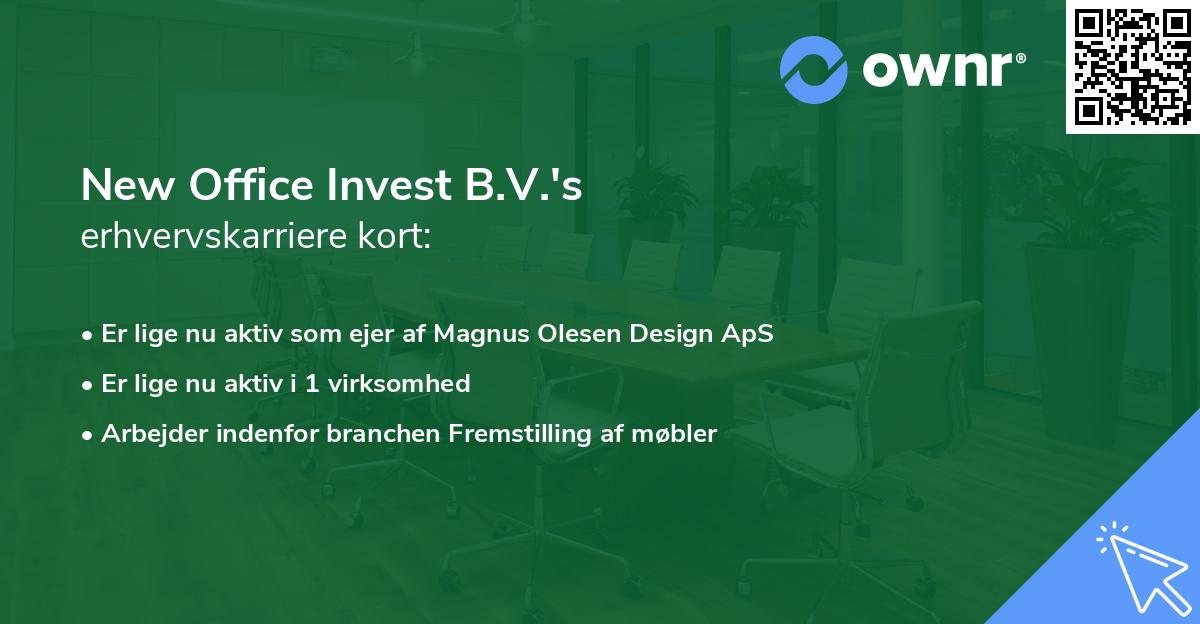 ownr®

New Office Invest B.V.'s
erhvervskarriere kort:

• Er lige nu aktiv som ejer af Magnus Olesen Design ApS
• Er lige nu aktiv i 1 virksomhed
• Arbejder indenfor branchen Fremstilling af møbler